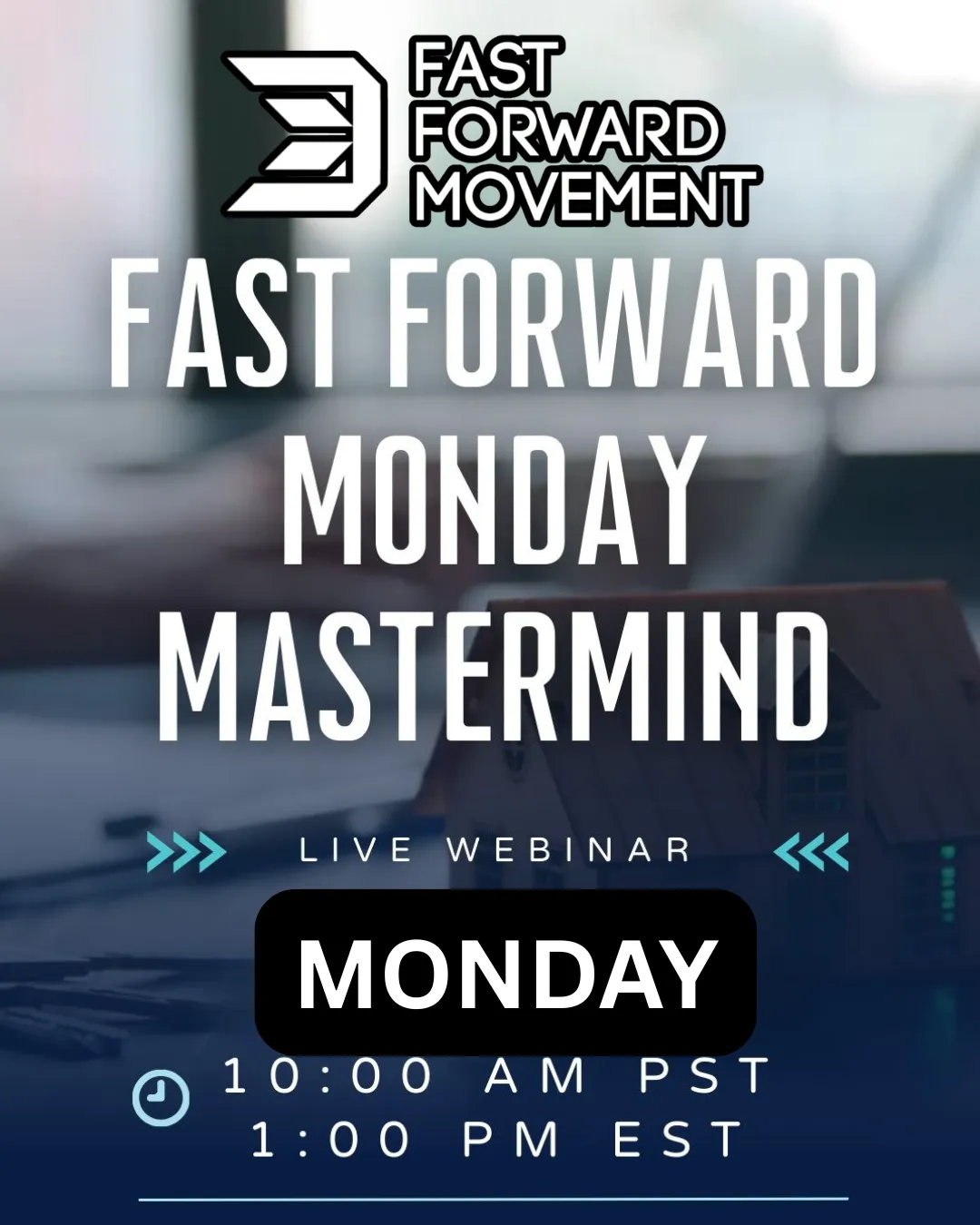 FAST FORWARD MOVEMENT

FAST FORWARD MONDAY MASTERMIND

LIVE WEBINAR

MONDAY

10:00 AM PST
1:00 PM EST